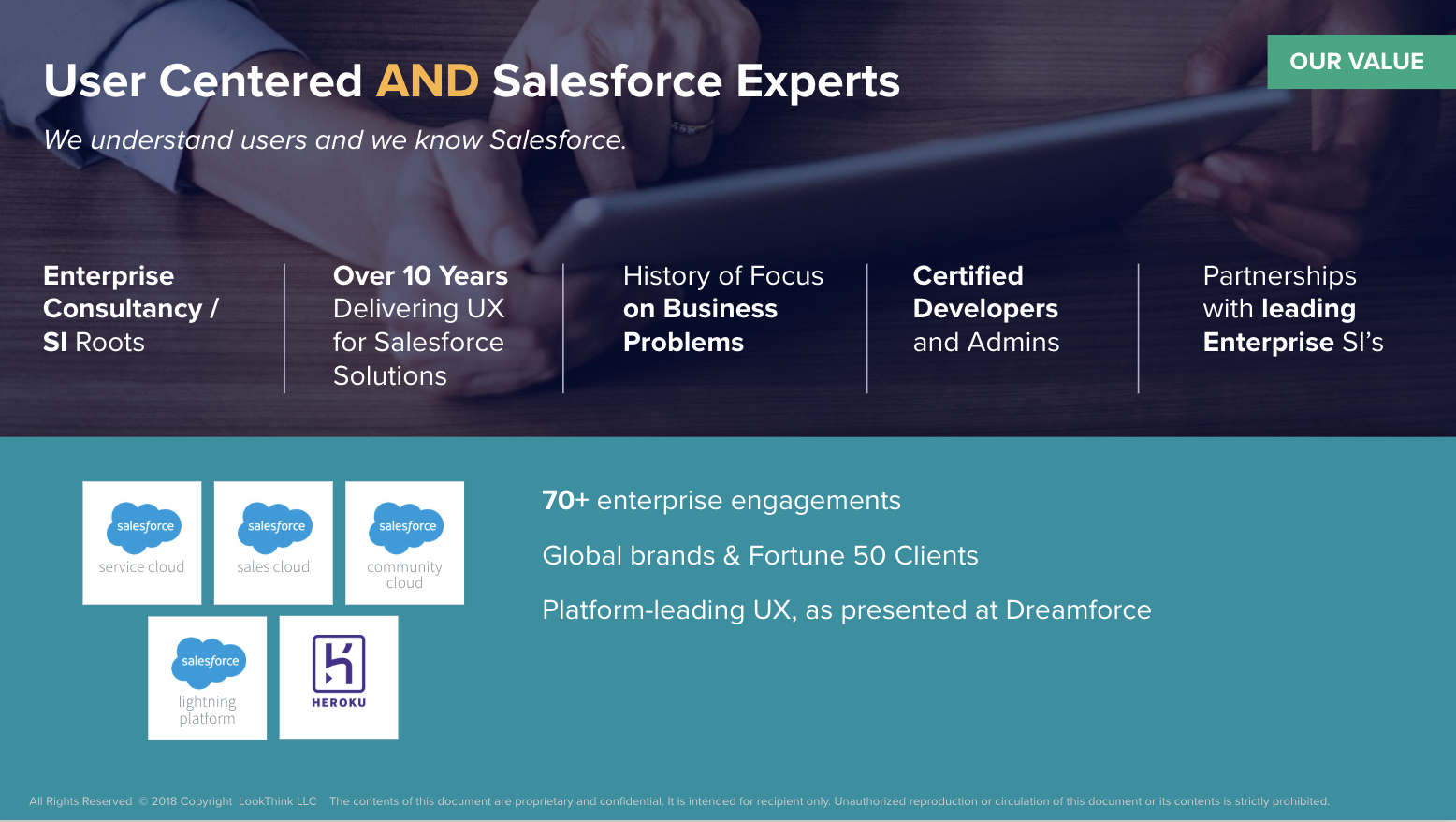 OUR VALUE

User Centered AND Salesforce Experts

We understand users and we know Salesforce.

Enterprise Consultancy / SI Roots

Over 10 Years Delivering UX for Salesforce Solutions

History of Focus on Business Problems

Certified Developers and Admins

Partnerships with leading Enterprise SI's

salesforce service cloud

salesforce sales cloud

salesforce community cloud

salesforce lightning platform

HEROKU

70+ enterprise engagements

Global brands & Fortune 50 Clients

Platform-leading UX, as presented at Dreamforce

All Rights Reserved © 2018 Copyright LookThink LLC The contents of this document are proprietary and confidential. It is intended for recipient only. Unauthorized reproduction or circulation of this document or its contents is strictly prohibited.